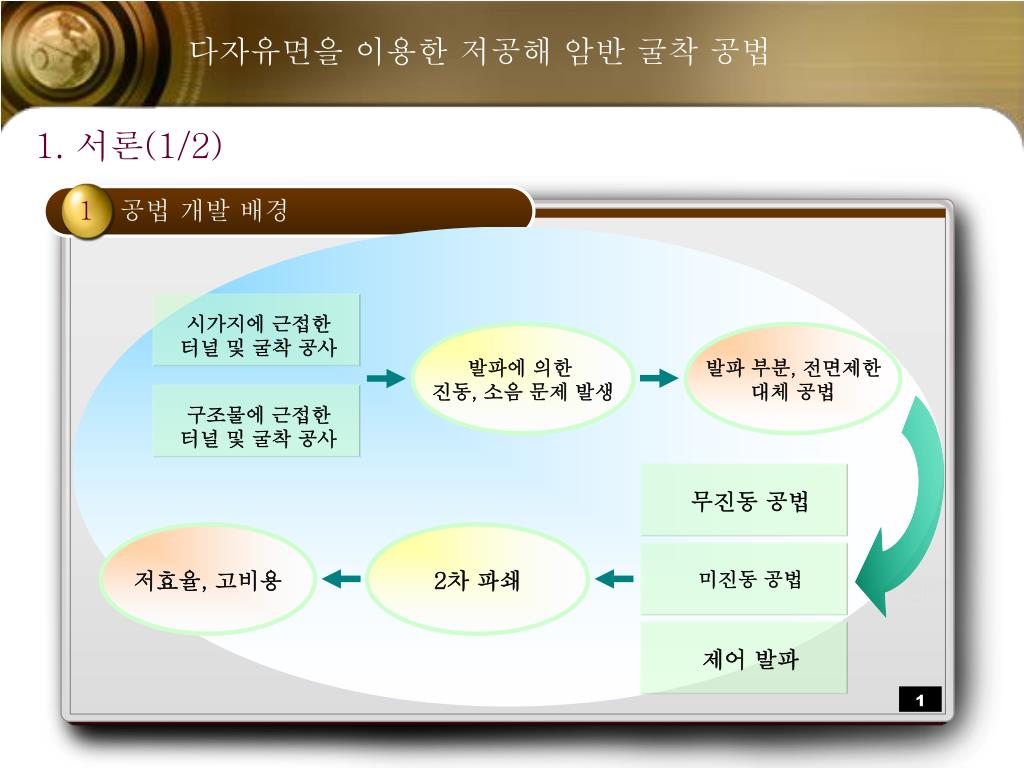 다자유면을 이용한 저공해 암반 굴착 공법

1. 서론(1/2)

1 공법 개발 배경

시가지에 근접한 터널 및 굴착 공사

구조물에 근접한 터널 및 굴착 공사

발파에 의한 진동, 소음 문제 발생

발파 부분, 전면제한 대체 공법

무진동 공법

미진동 공법

제어 발파

2차 파쇄

저효율, 고비용

1